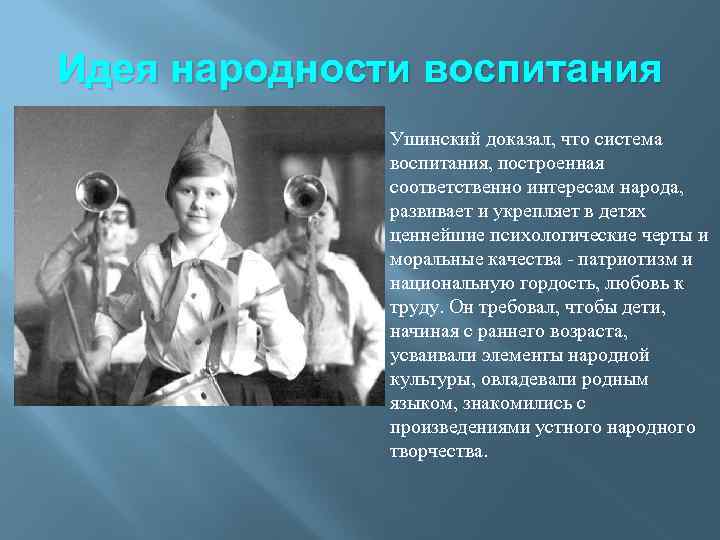 Идея народности воспитания

Ушинский доказал, что система воспитания, построенная соответственно интересам народа, развивает и укрепляет в детях ценнейшие психологические черты и моральные качества - патриотизм и национальную гордость, любовь к труду. Он требовал, чтобы дети, начиная с раннего возраста, усваивали элементы народной культуры, овладевали родным языком, знакомились с произведениями устного народного творчества.